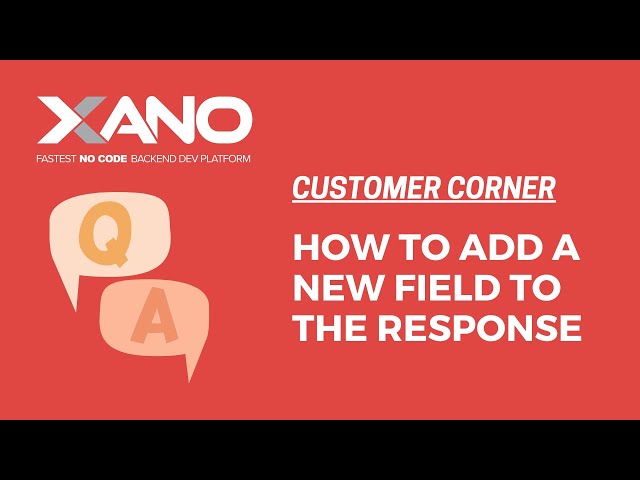 XANO
FASTEST NO CODE BACKEND DEV PLATFORM

Q

A

CUSTOMER CORNER

HOW TO ADD A NEW FIELD TO THE RESPONSE